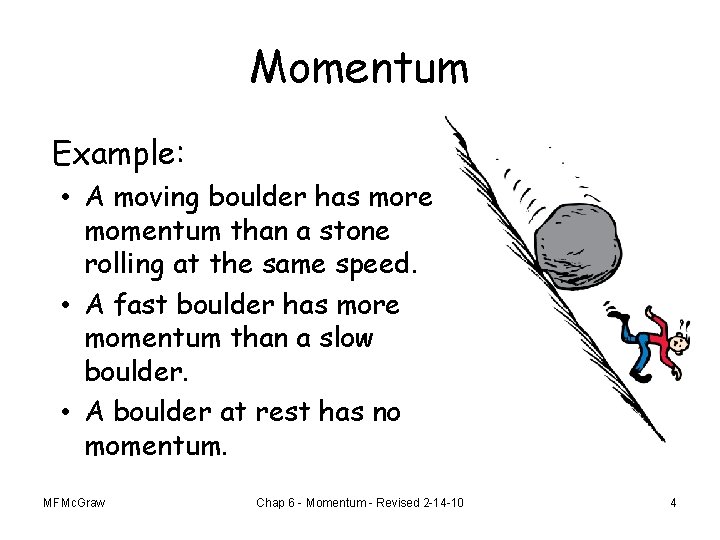 Momentum

Example:

• A moving boulder has more momentum than a stone rolling at the same speed.
• A fast boulder has more momentum than a slow boulder.
• A boulder at rest has no momentum.

MFMcGraw
Chap 6 - Momentum - Revised 2-14-10
4